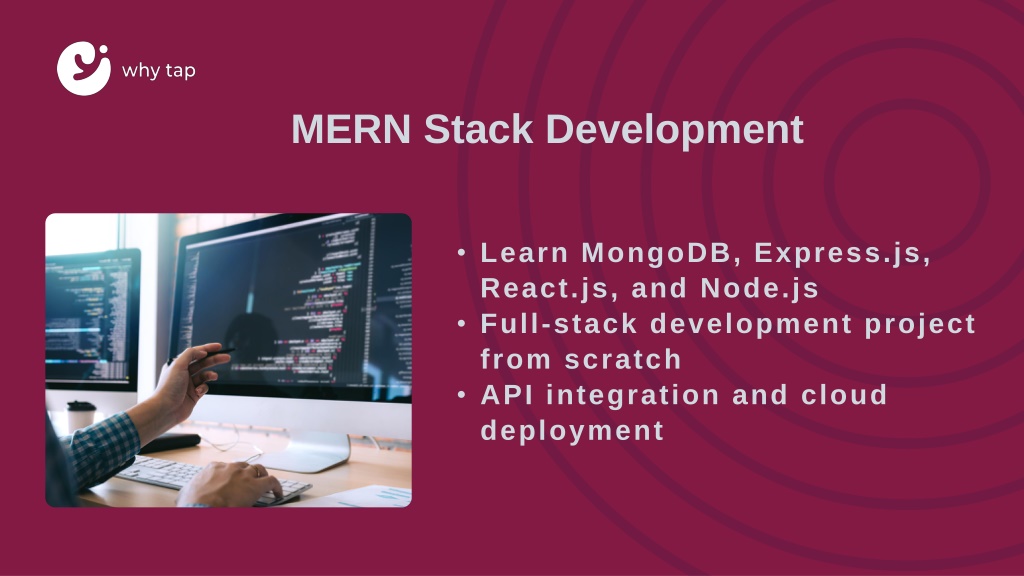 why tap

MERN Stack Development

• Learn MongoDB, Express.js, React.js, and Node.js
• Full-stack development project from scratch
• API integration and cloud deployment